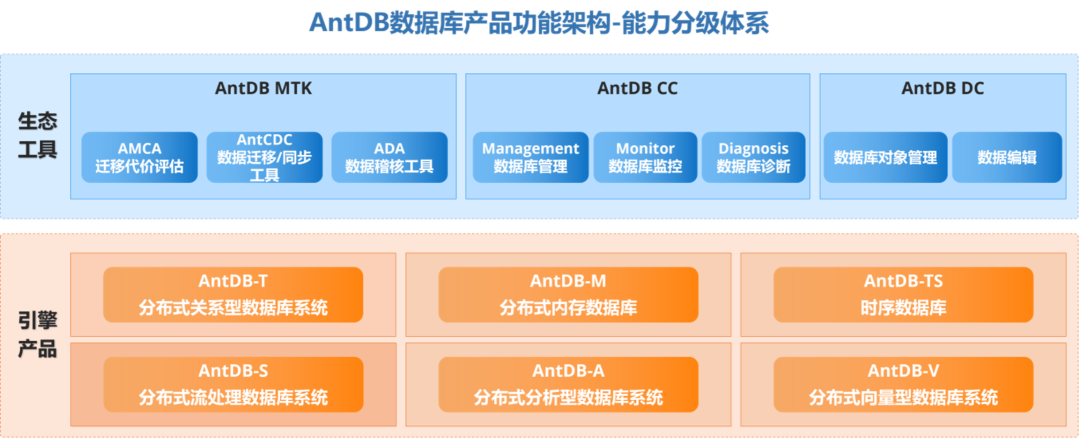 AntDB数据库产品功能架构-能力分级体系

生态工具

AntDB MTK

AMCA
迁移代价评估

AntCDC
数据迁移/同步工具

ADA
数据稽核工具

AntDB CC

Management
数据库管理

Monitor
数据库监控

Diagnosis
数据库诊断

AntDB DC

数据库对象管理

数据编辑

引擎产品

AntDB-T
分布式关系型数据库系统

AntDB-M
分布式内存数据库

AntDB-TS
时序数据库

AntDB-S
分布式流处理数据库系统

AntDB-A
分布式分析型数据库系统

AntDB-V
分布式向量型数据库系统